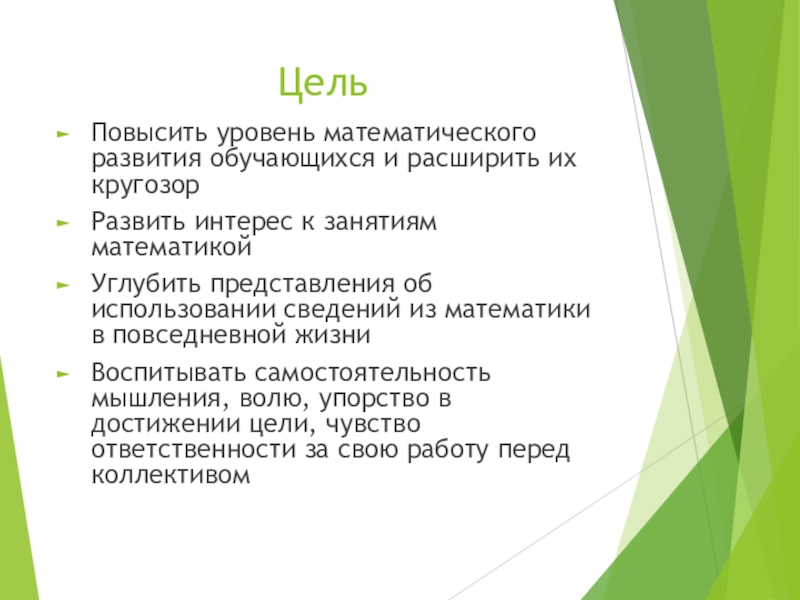 Цель

► Повысить уровень математического развития обучающихся и расширить их кругозор

► Развить интерес к занятиям математикой

► Углубить представления об использовании сведений из математики в повседневной жизни

► Воспитывать самостоятельность мышления, волю, упорство в достижении цели, чувство ответственности за свою работу перед коллективом